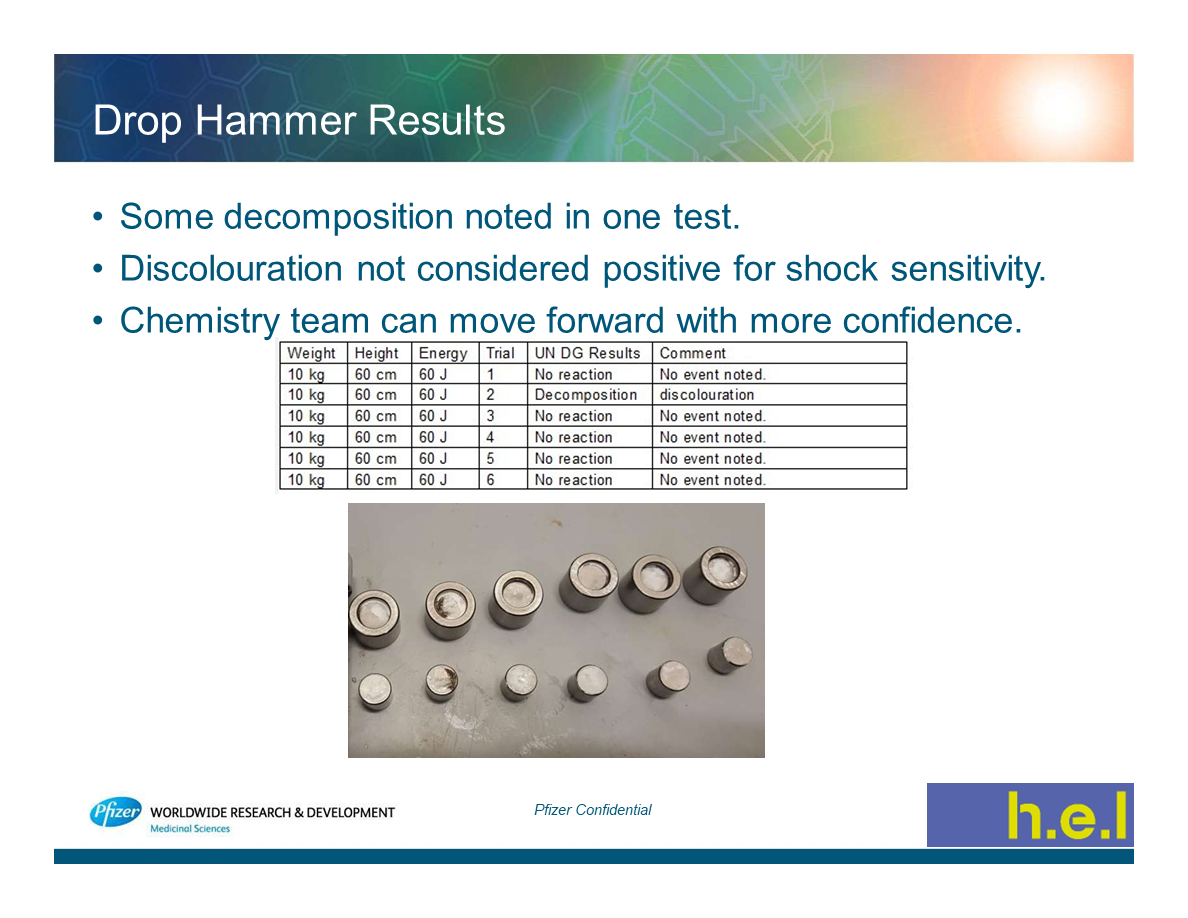 Drop Hammer Results

• Some decomposition noted in one test.
• Discolouration not considered positive for shock sensitivity.
• Chemistry team can move forward with more confidence.

| Weight | Height | Energy | Trial | UN DG Results | Comment |
|---|---|---|---|---|---|
| 10 kg | 60 cm | 60 J | 1 | No reaction | No event noted. |
| 10 kg | 60 cm | 60 J | 2 | Decomposition | discolouration |
| 10 kg | 60 cm | 60 J | 3 | No reaction | No event noted. |
| 10 kg | 60 cm | 60 J | 4 | No reaction | No event noted. |
| 10 kg | 60 cm | 60 J | 5 | No reaction | No event noted. |
| 10 kg | 60 cm | 60 J | 6 | No reaction | No event noted. |

Pfizer WORLDWIDE RESEARCH & DEVELOPMENT
Medicinal Sciences

Pfizer Confidential

h.e.l